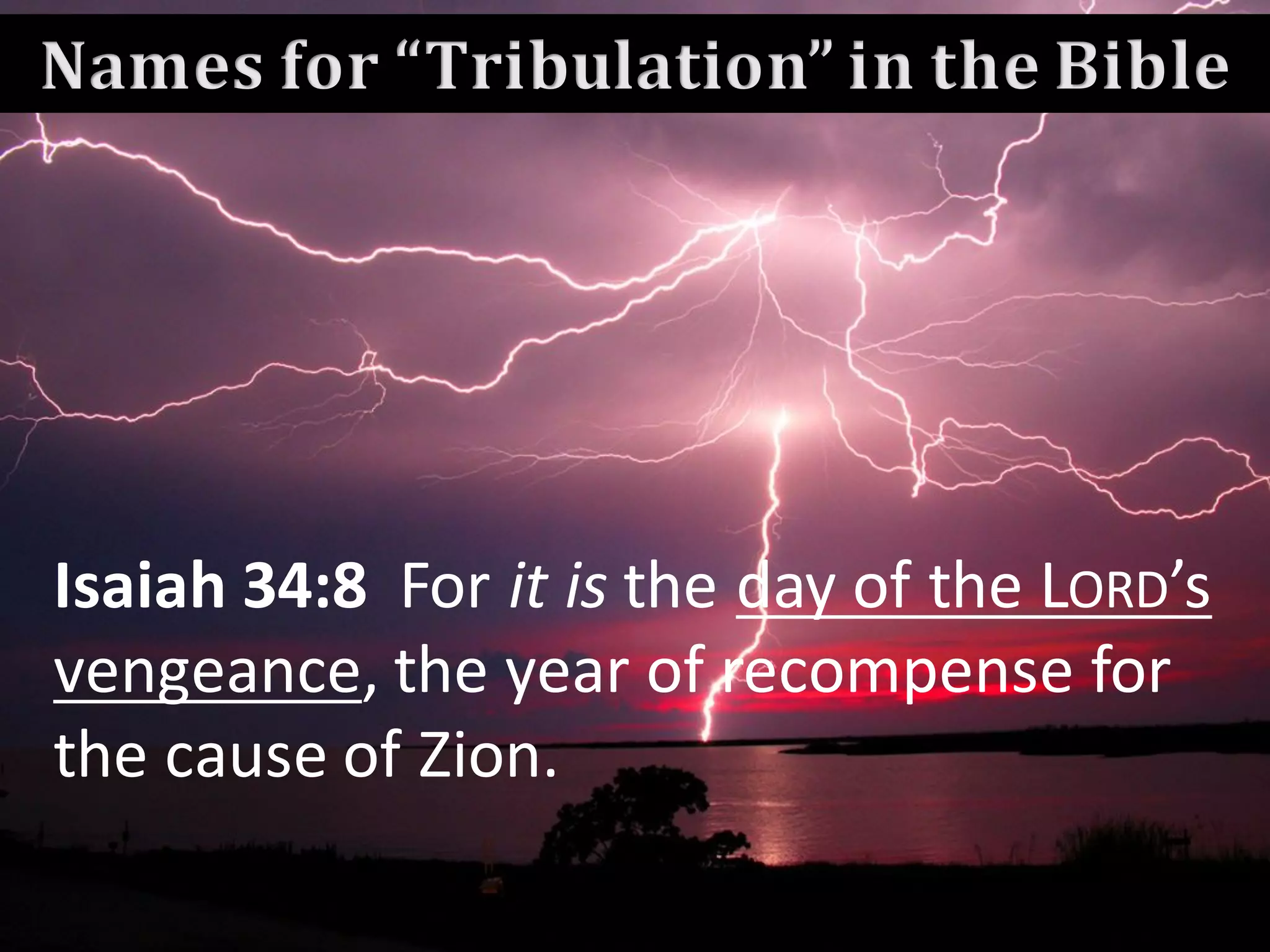 Names for “Tribulation” in the Bible

Isaiah 34:8 For it is the day of the LORD’s vengeance, the year of recompense for the cause of Zion.